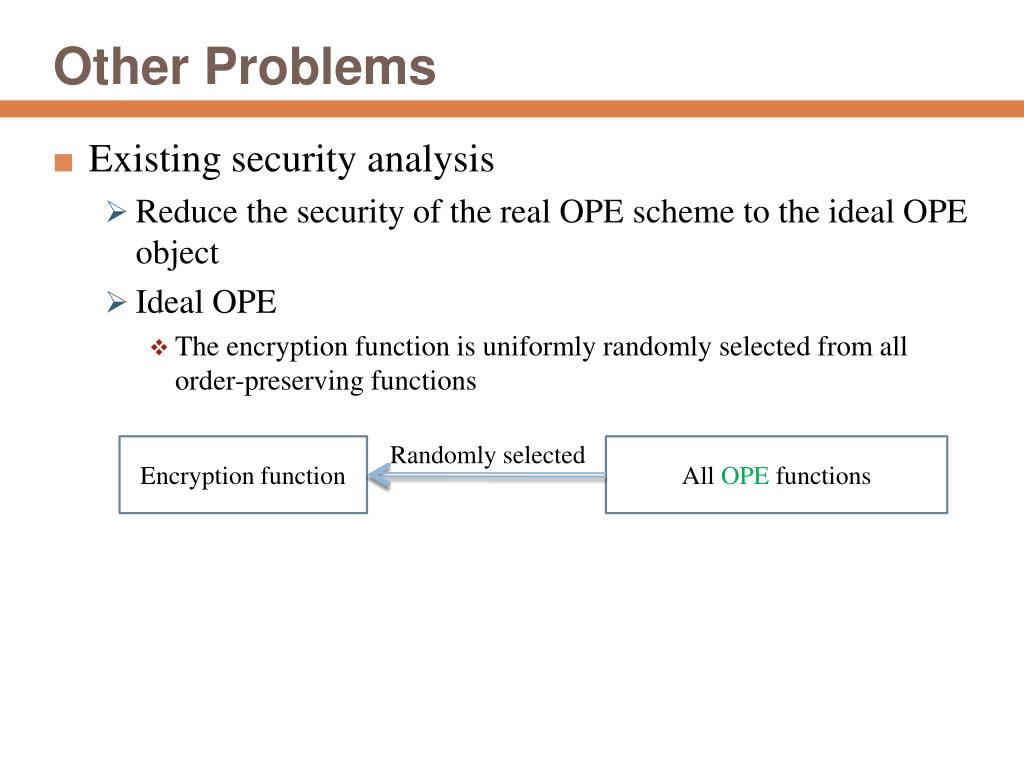 Other Problems

Existing security analysis

Reduce the security of the real OPE scheme to the ideal OPE object

Ideal OPE

The encryption function is uniformly randomly selected from all order-preserving functions

Encryption function

Randomly selected

All OPE functions